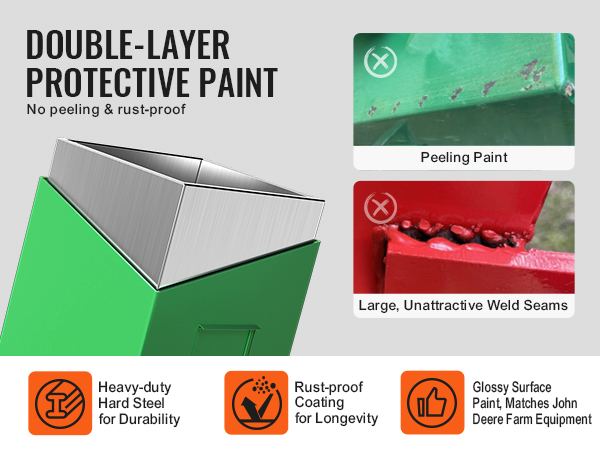 DOUBLE-LAYER PROTECTIVE PAINT
No peeling & rust-proof

Peeling Paint

Large, Unattractive Weld Seams

Heavy-duty Hard Steel for Durability

Rust-proof Coating for Longevity

Glossy Surface Paint, Matches John Deere Farm Equipment